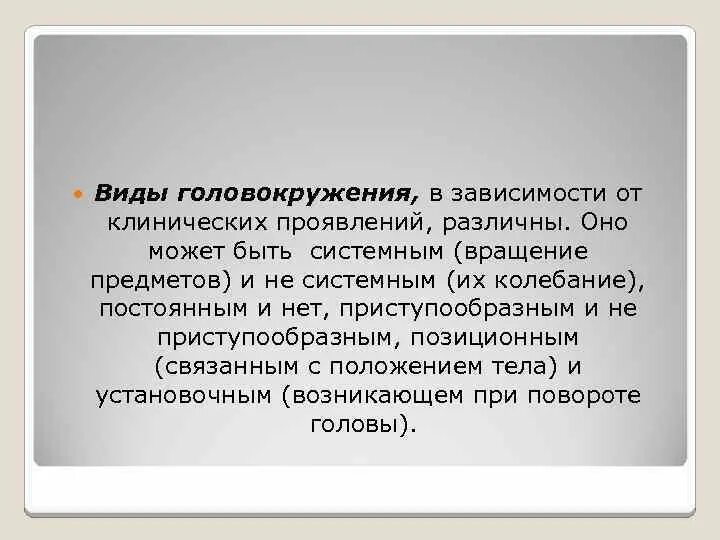 Виды головокружения, в зависимости от клинических проявлений, различны. Оно может быть системным (вращение предметов) и не системным (их колебание), постоянным и нет, приступообразным и не приступообразным, позиционным (связанным с положением тела) и установочным (возникающем при повороте головы).